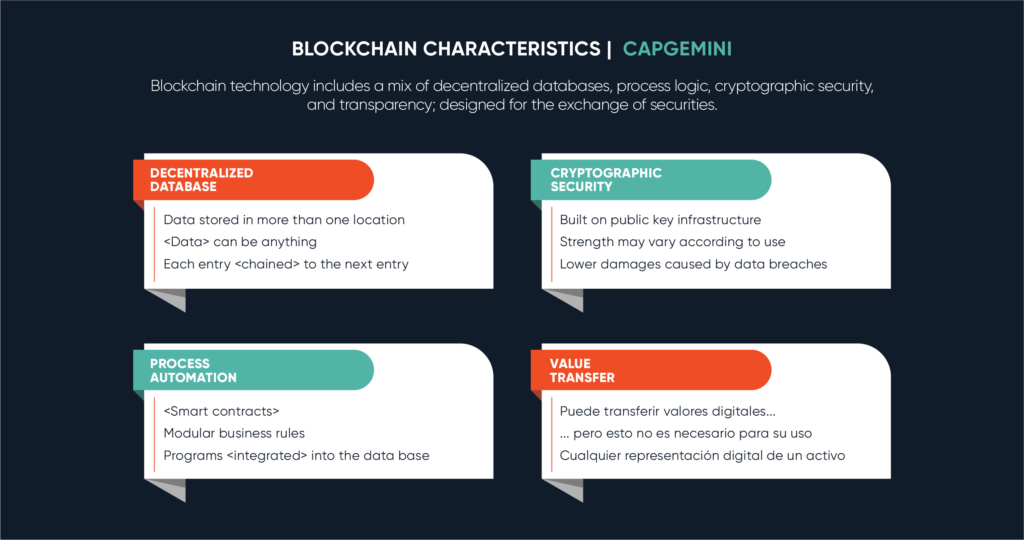 BLOCKCHAIN CHARACTERISTICS | CAPGEMINI

Blockchain technology includes a mix of decentralized databases, process logic, cryptographic security, and transparency; designed for the exchange of securities.

DECENTRALIZED DATABASE

Data stored in more than one location
<Data> can be anything
Each entry <chained> to the next entry

CRYPTOGRAPHIC SECURITY

Built on public key infrastructure
Strength may vary according to use
Lower damages caused by data breaches

PROCESS AUTOMATION

<Smart contracts>
Modular business rules
Programs <integrated> into the data base

VALUE TRANSFER

Puede transferir valores digitales...
... pero esto no es necesario para su uso
Cualquier representación digital de un activo